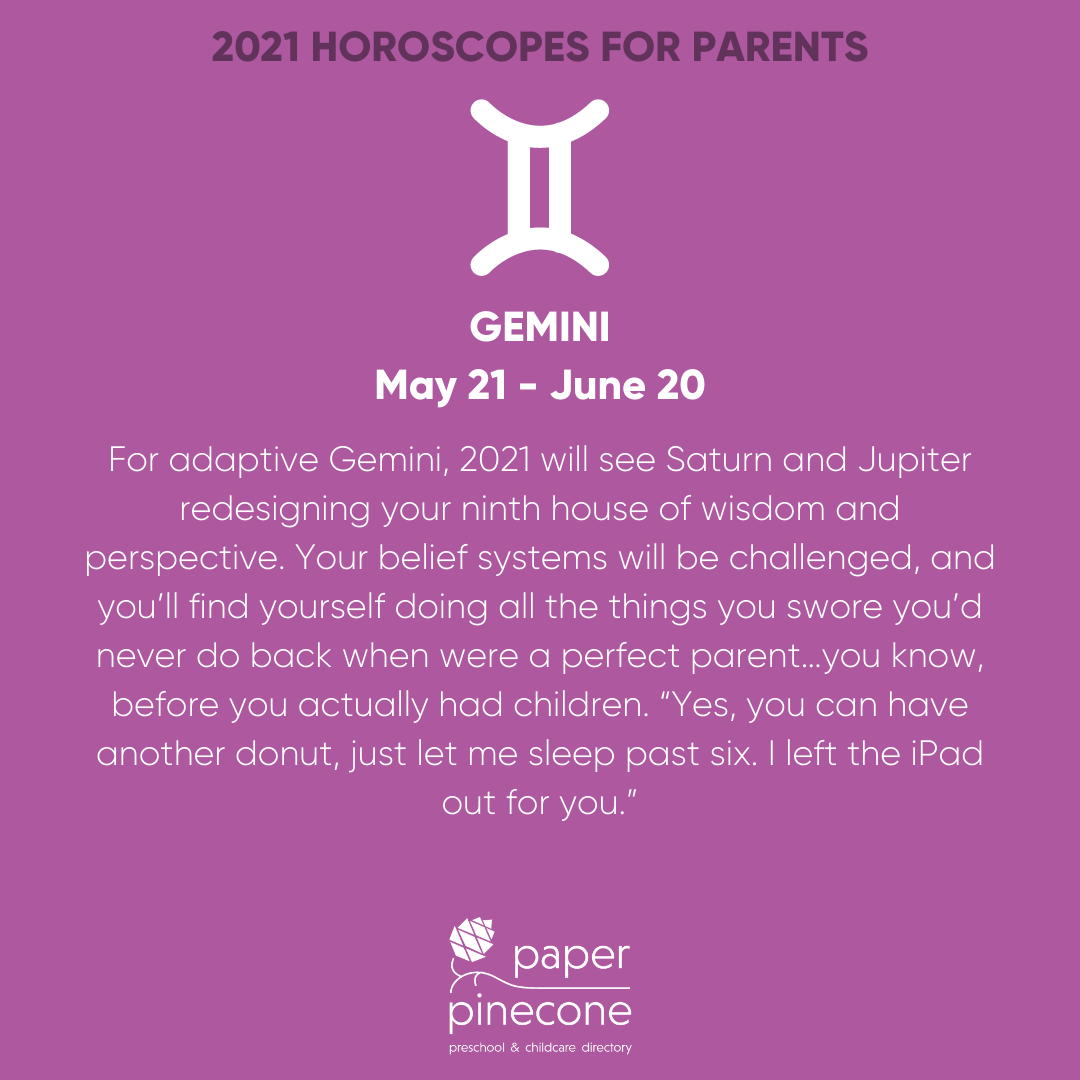 2021 HOROSCOPES FOR PARENTS

GEMINI
May 21 - June 20

For adaptive Gemini, 2021 will see Saturn and Jupiter redesigning your ninth house of wisdom and perspective. Your belief systems will be challenged, and you'll find yourself doing all the things you swore you'd never do back when were a perfect parent...you know, before you actually had children. "Yes, you can have another donut, just let me sleep past six. I left the iPad out for you."

paper pinecone
preschool & childcare directory